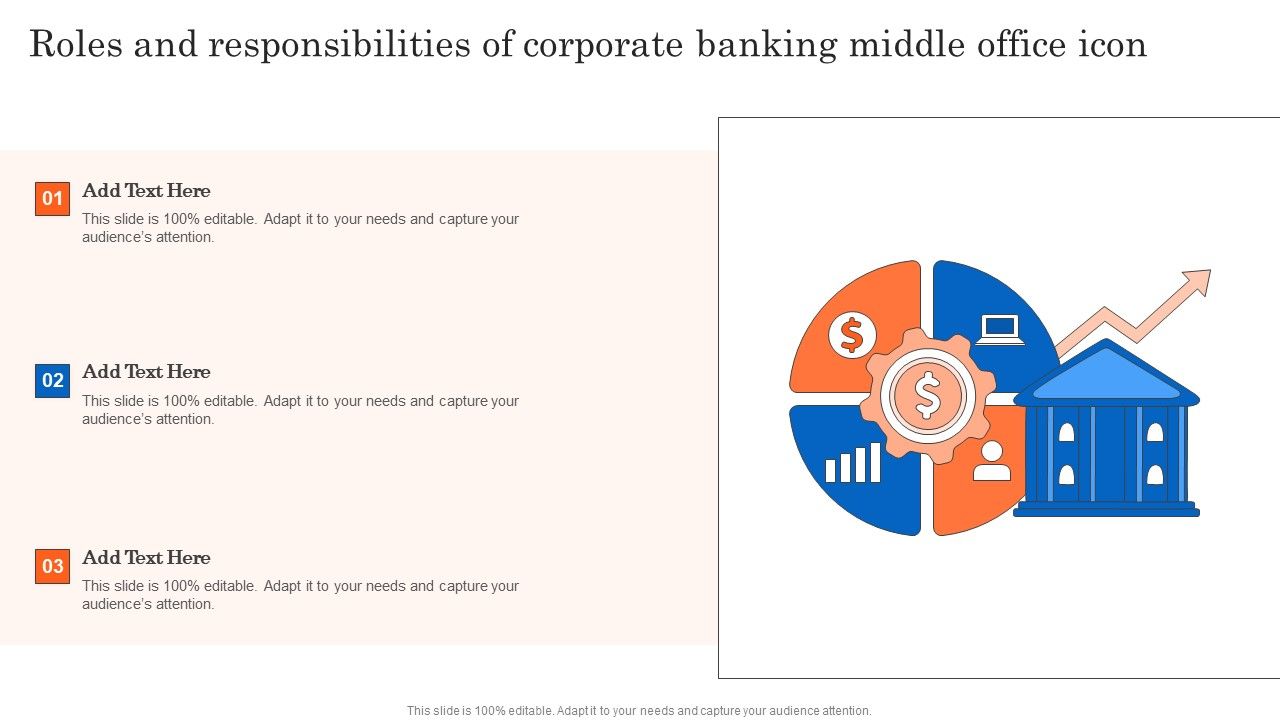 Roles and responsibilities of corporate banking middle office icon

01
Add Text Here
This slide is 100% editable. Adapt it to your needs and capture your audience's attention.

02
Add Text Here
This slide is 100% editable. Adapt it to your needs and capture your audience's attention.

03
Add Text Here
This slide is 100% editable. Adapt it to your needs and capture your audience's attention.

$

$

This slide is 100% editable. Adapt it to your needs and capture your audience attention.